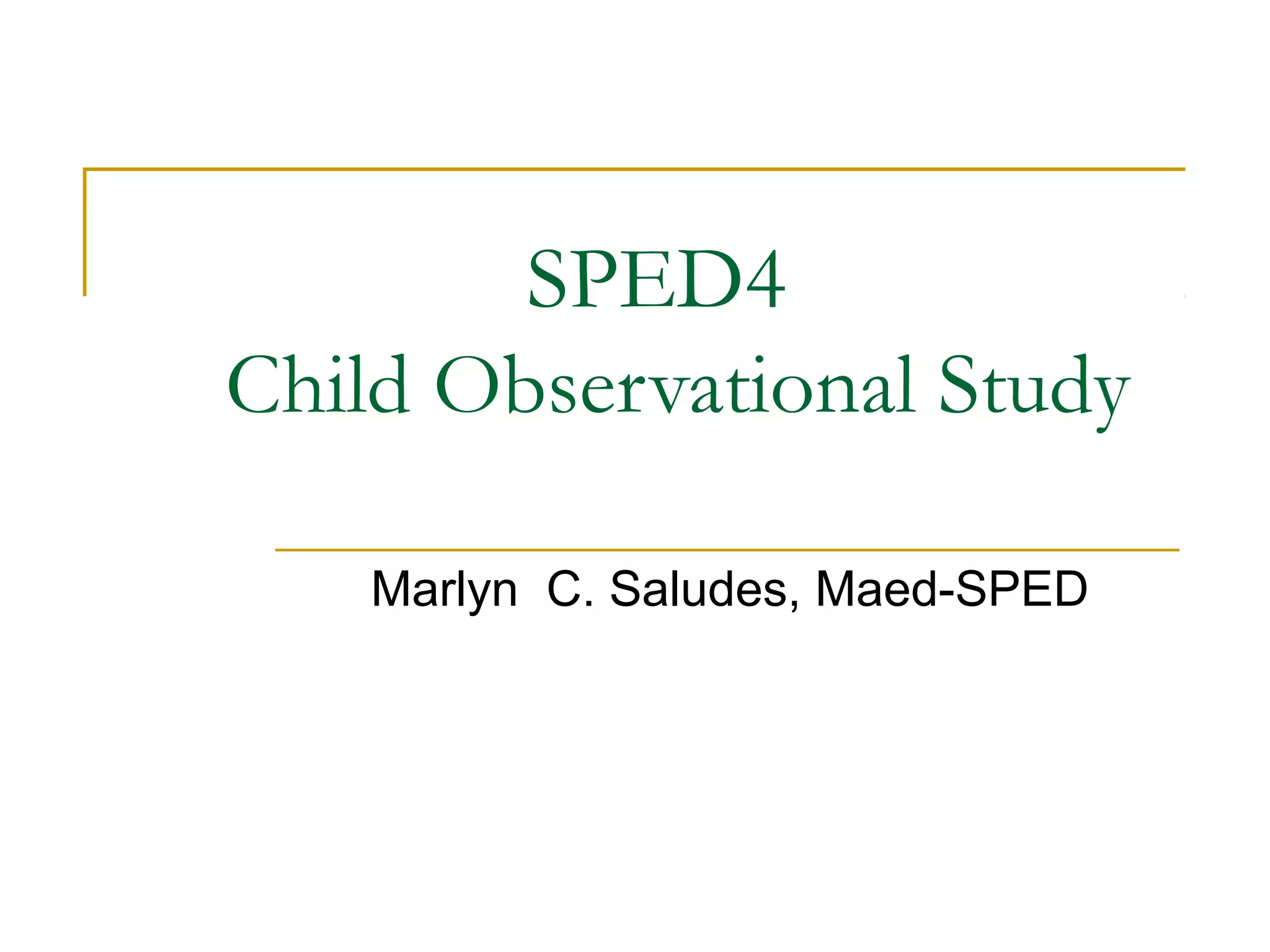 SPED4
Child Observational Study

Marlyn  C. Saludes, Maed-SPED